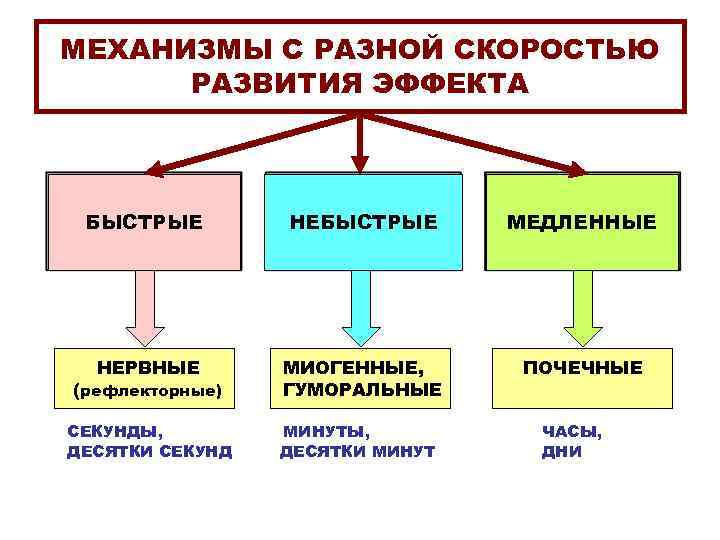 МЕХАНИЗМЫ С РАЗНОЙ СКОРОСТЬЮ РАЗВИТИЯ ЭФФЕКТА

БЫСТРЫЕ

НЕБЫСТРЫЕ

МЕДЛЕННЫЕ

НЕРВНЫЕ (рефлекторные)

МИОГЕННЫЕ, ГУМОРАЛЬНЫЕ

ПОЧЕЧНЫЕ

СЕКУНДЫ, ДЕСЯТКИ СЕКУНД

МИНУТЫ, ДЕСЯТКИ МИНУТ

ЧАСЫ, ДНИ